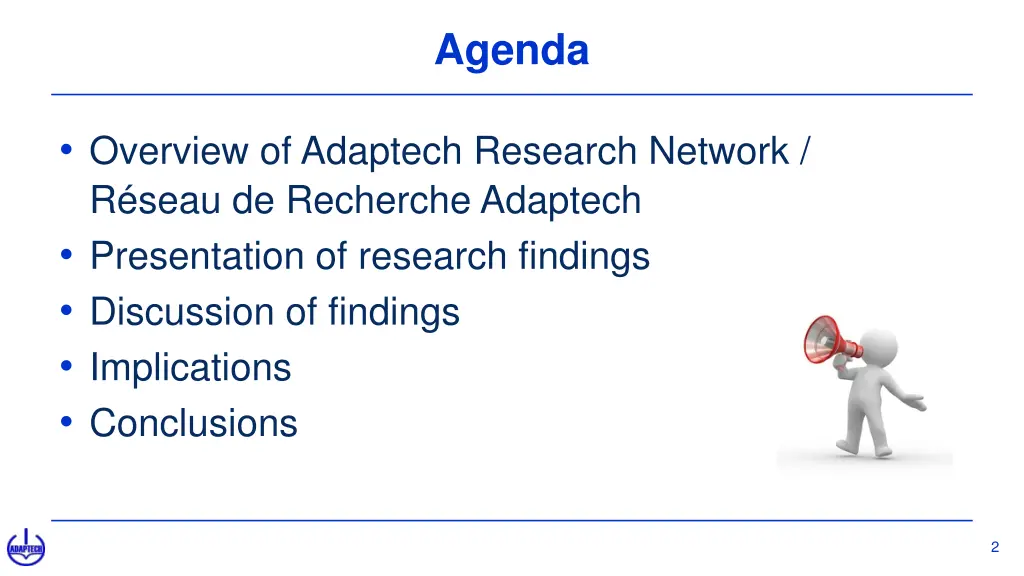 Agenda

• Overview of Adaptech Research Network / Réseau de Recherche Adaptech
• Presentation of research findings
• Discussion of findings
• Implications
• Conclusions

ADAPTECH

2